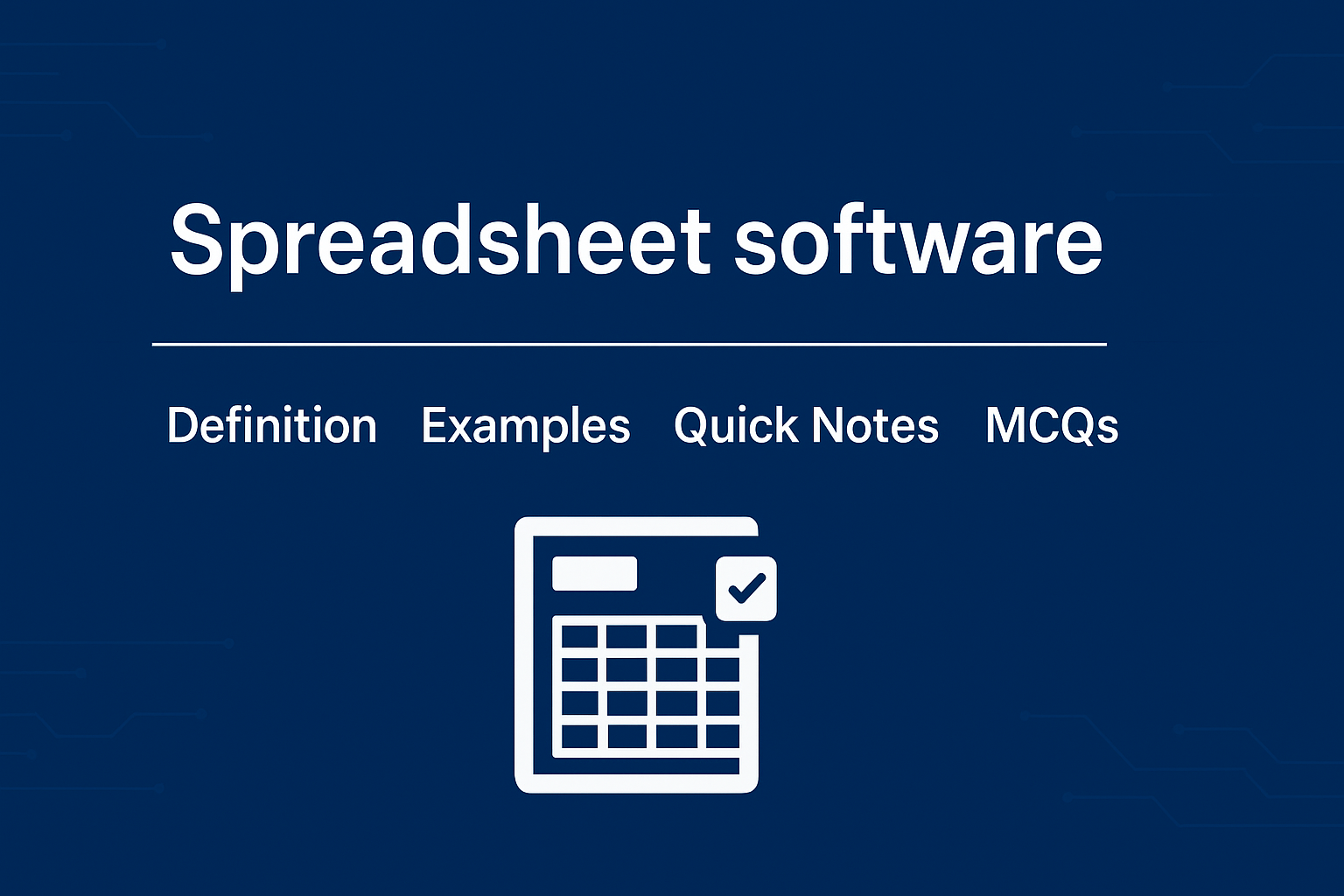 Spreadsheet software

Definition Examples Quick Notes MCQs